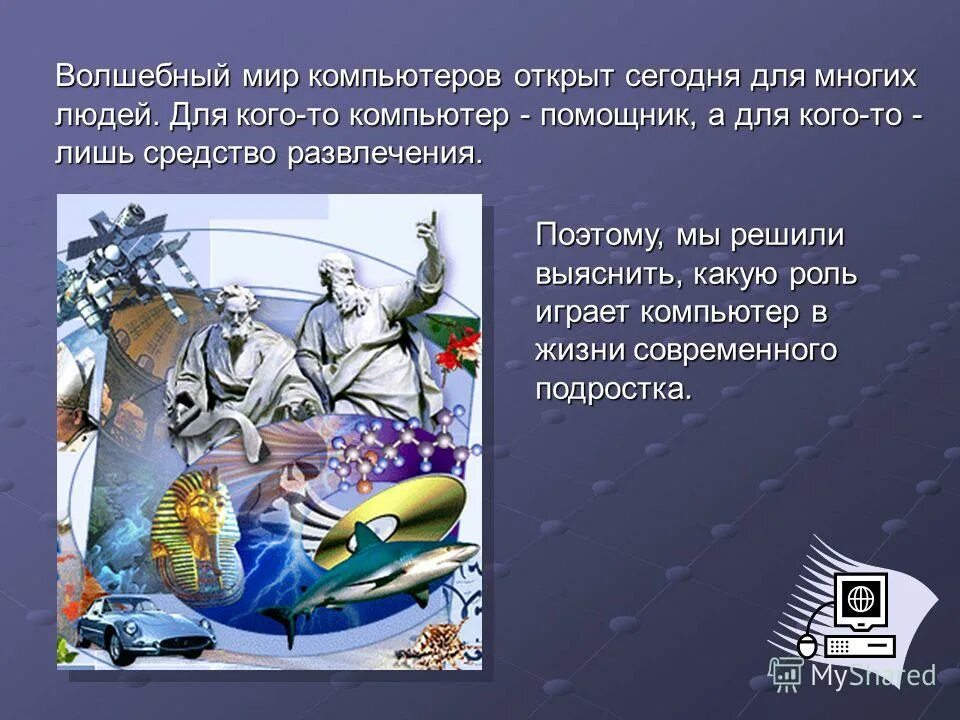 Волшебный мир компьютеров открыт сегодня для многих людей. Для кого-то компьютер - помощник, а для кого-то - лишь средство развлечения.

Поэтому, мы решили выяснить, какую роль играет компьютер в жизни современного подростка.

MyShared